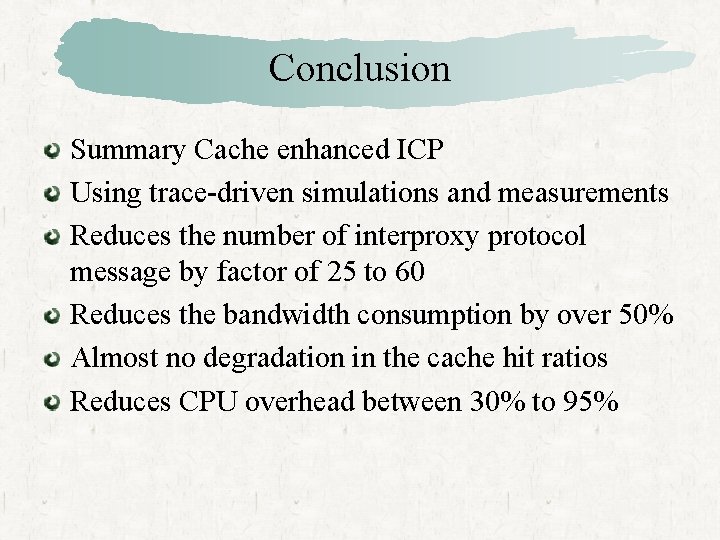 Conclusion

Summary Cache enhanced ICP

Using trace-driven simulations and measurements

Reduces the number of interproxy protocol message by factor of 25 to 60

Reduces the bandwidth consumption by over 50%

Almost no degradation in the cache hit ratios

Reduces CPU overhead between 30% to 95%